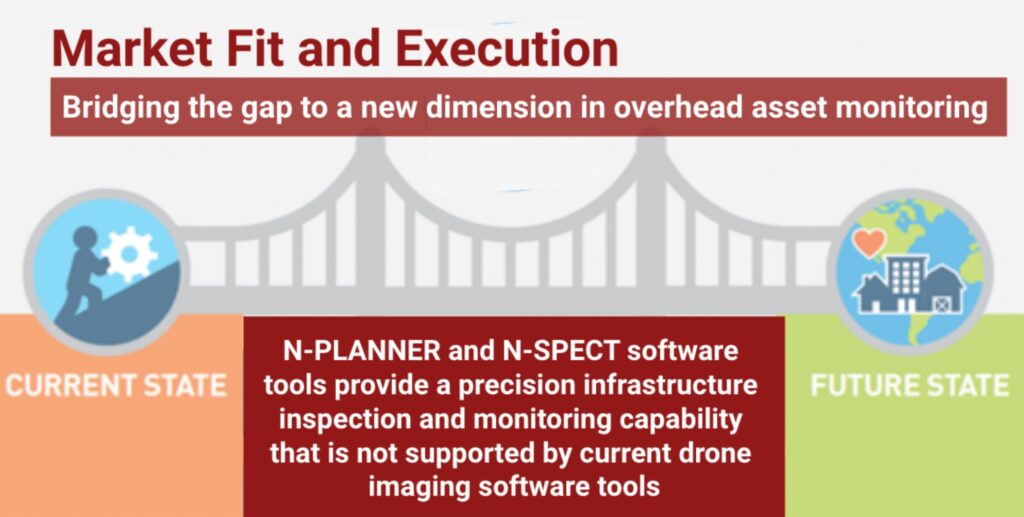 Market Fit and Execution

Bridging the gap to a new dimension in overhead asset monitoring

CURRENT STATE

N-PLANNER and N-SPECT software tools provide a precision infrastructure inspection and monitoring capability that is not supported by current drone imaging software tools

FUTURE STATE